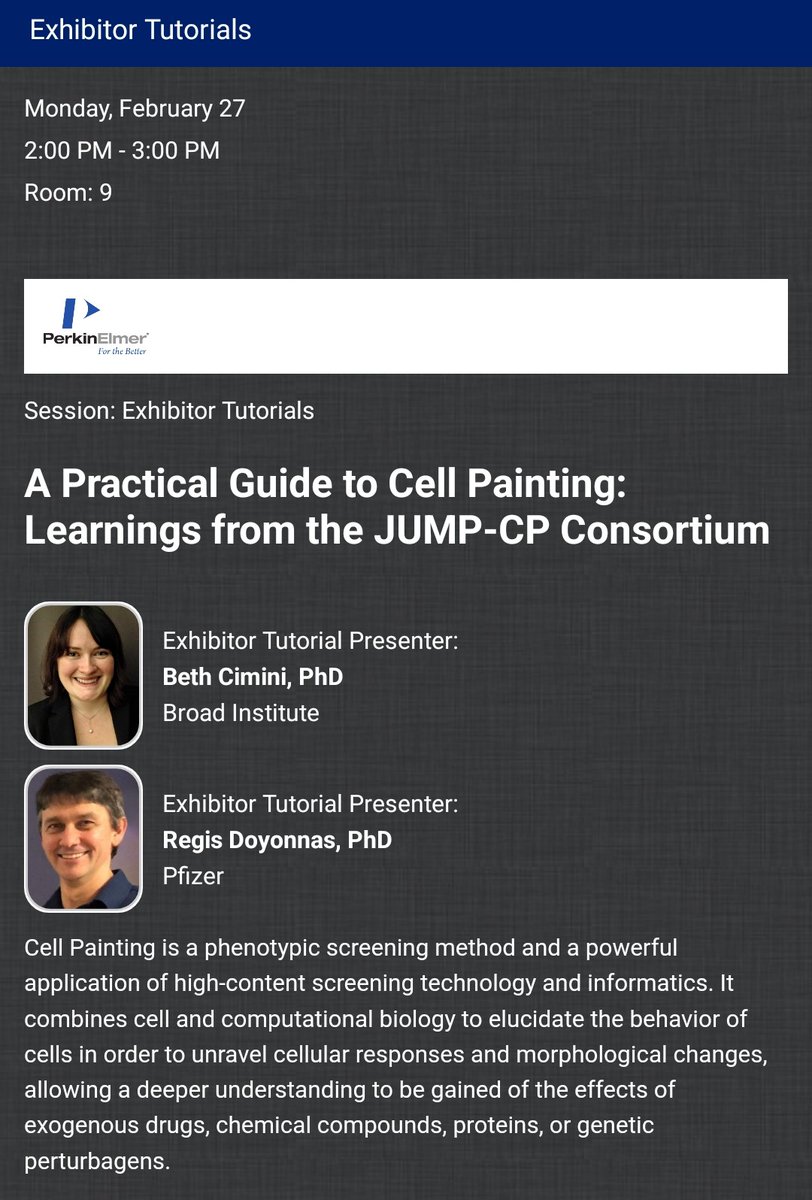 Exhibitor Tutorials

Monday, February 27
2:00 PM - 3:00 PM
Room: 9

PerkinElmer
For the Better

Session: Exhibitor Tutorials

A Practical Guide to Cell Painting: Learnings from the JUMP-CP Consortium

Exhibitor Tutorial Presenter:
Beth Cimini, PhD
Broad Institute

Exhibitor Tutorial Presenter:
Regis Doyonnas, PhD
Pfizer

Cell Painting is a phenotypic screening method and a powerful application of high-content screening technology and informatics. It combines cell and computational biology to elucidate the behavior of cells in order to unravel cellular responses and morphological changes, allowing a deeper understanding to be gained of the effects of exogenous drugs, chemical compounds, proteins, or genetic perturbagens.